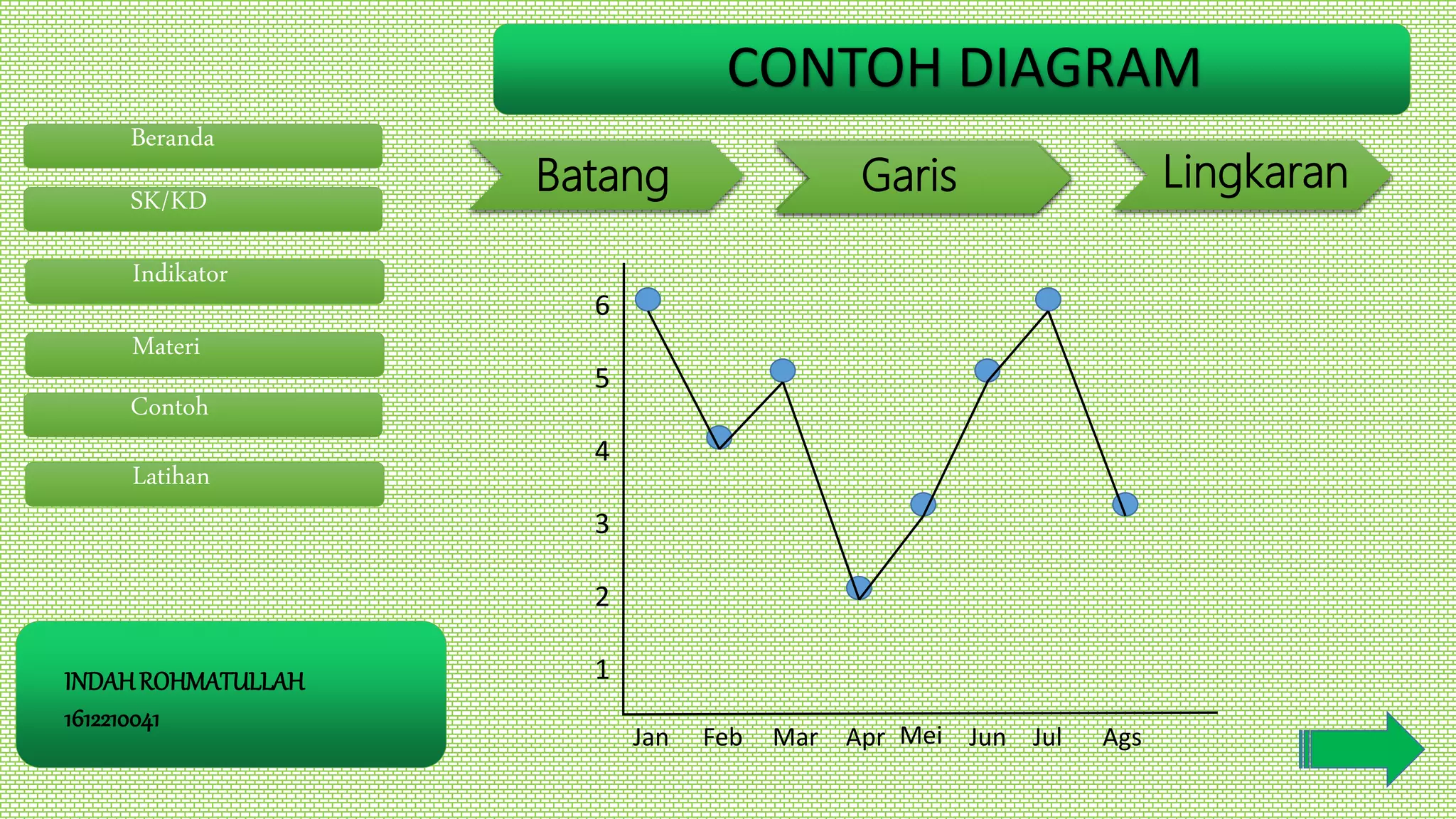 CONTOH DIAGRAM

Beranda

SK/KD

Indikator

Materi

Contoh

Latihan

Batang

Garis

Lingkaran

6
5
4
3
2
1

Jan Feb Mar Apr Mei Jun Jul Ags

INDAH ROHMATULLAH
1612210041